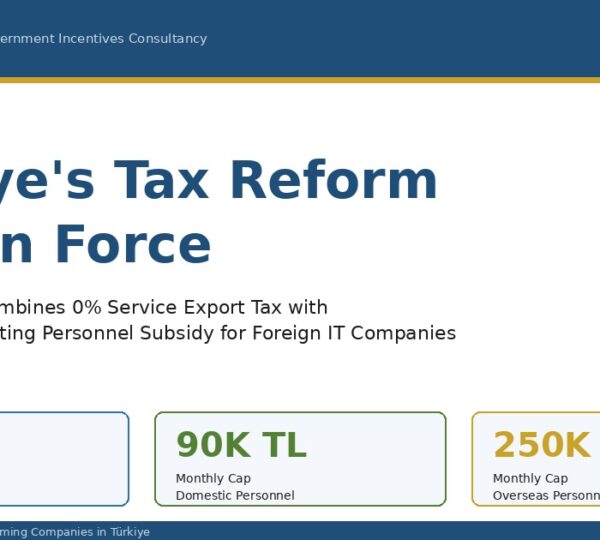 ernment Incentives Consultancy

ye's Tax Reform
n Force

mbines 0% Service Export Tax with
ting Personnel Subsidy for Foreign IT Companies

90K TL
Monthly Cap
Domestic Personnel

250K
Monthly Cap
Overseas Personn

ming Companies in Türkiye